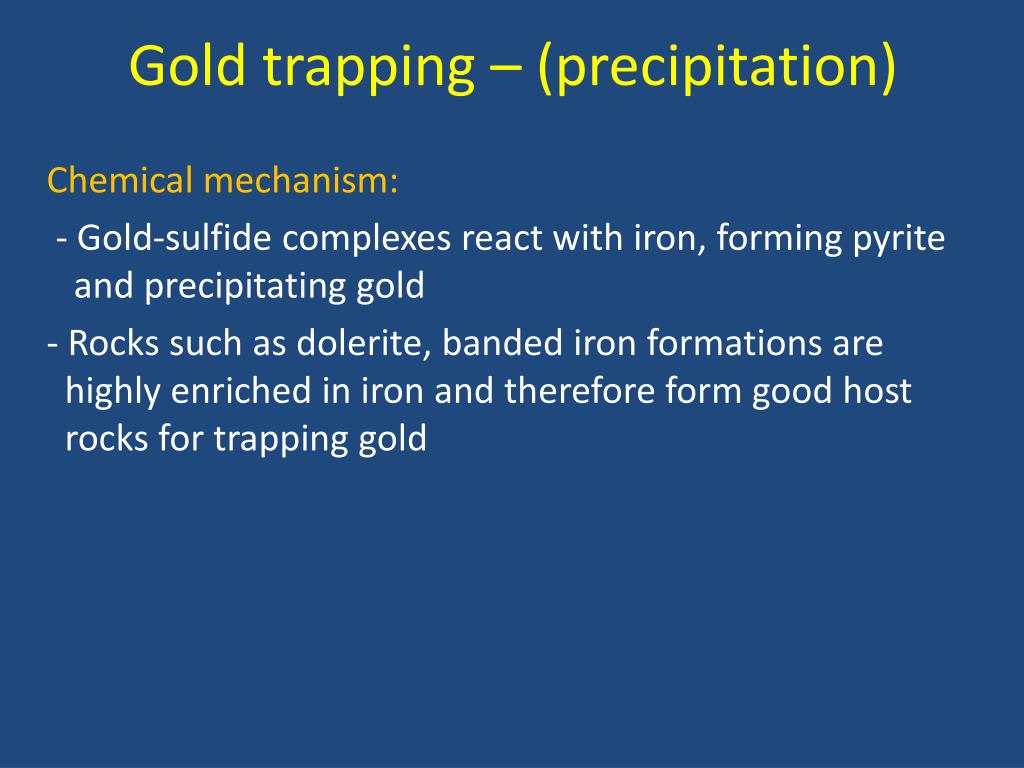 Gold trapping – (precipitation)

Chemical mechanism:

- Gold-sulfide complexes react with iron, forming pyrite and precipitating gold

- Rocks such as dolerite, banded iron formations are highly enriched in iron and therefore form good host rocks for trapping gold